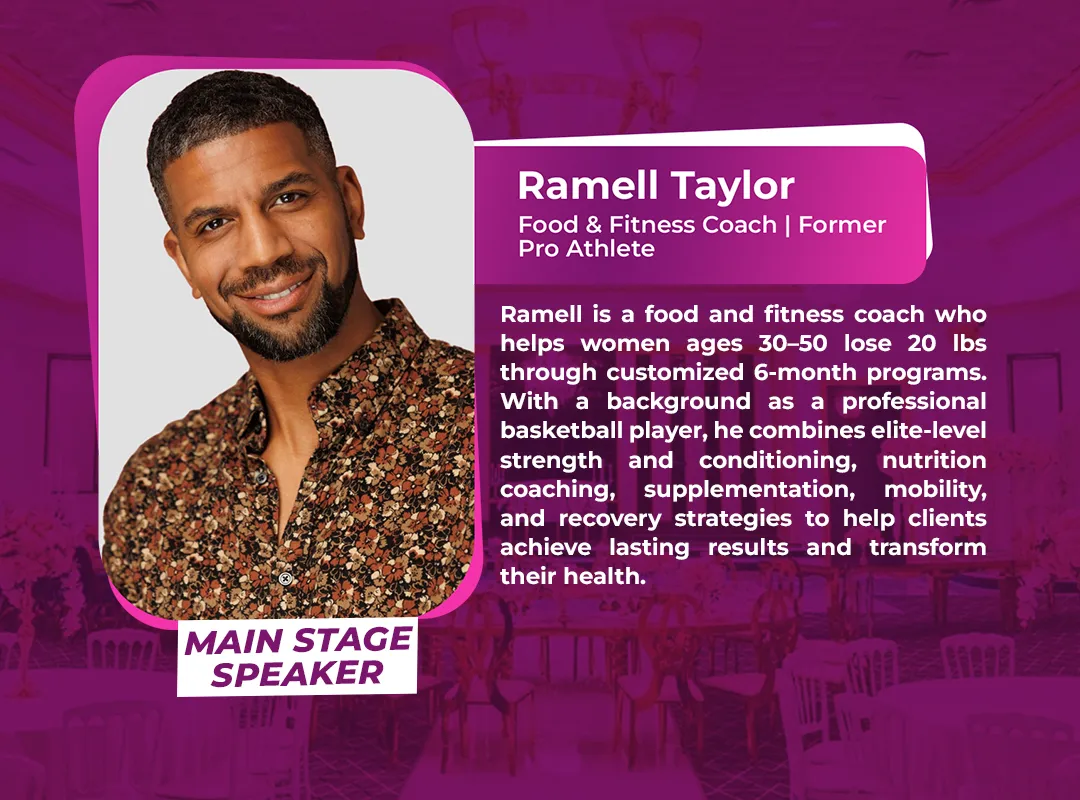 Ramell Taylor
Food & Fitness Coach | Former Pro Athlete

Ramell is a food and fitness coach who helps women ages 30–50 lose 20 lbs through customized 6-month programs. With a background as a professional basketball player, he combines elite-level strength and conditioning, nutrition coaching, supplementation, mobility, and recovery strategies to help clients achieve lasting results and transform their health.

MAIN STAGE SPEAKER